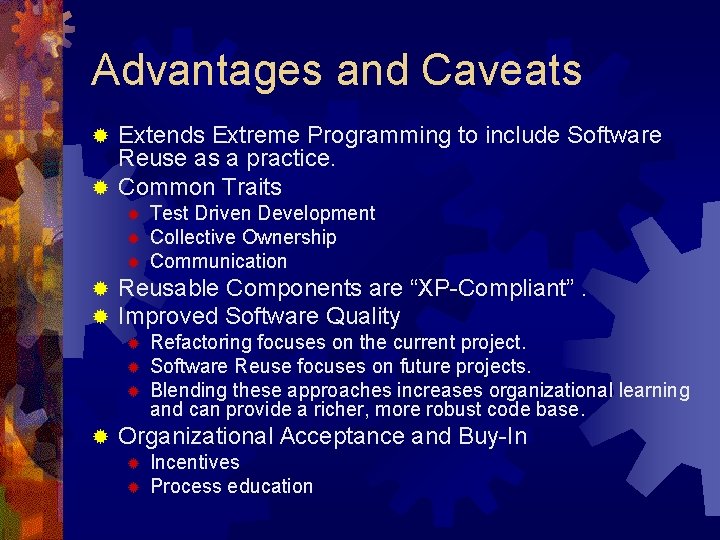 Advantages and Caveats

Extends Extreme Programming to include Software Reuse as a practice.

Common Traits

Test Driven Development

Collective Ownership

Communication

Reusable Components are “XP-Compliant” .

Improved Software Quality

Refactoring focuses on the current project.

Software Reuse focuses on future projects.

Blending these approaches increases organizational learning and can provide a richer, more robust code base.

Organizational Acceptance and Buy-In

Incentives

Process education